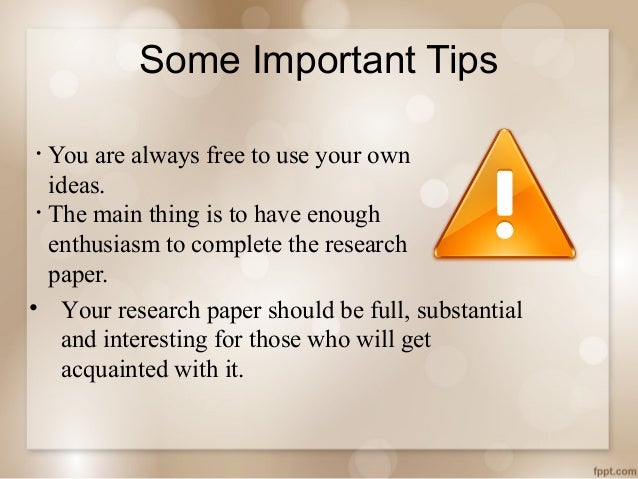 Some Important Tips

• You are always free to use your own ideas.

• The main thing is to have enough enthusiasm to complete the research paper.

• Your research paper should be full, substantial and interesting for those who will get acquainted with it.

fppt.com